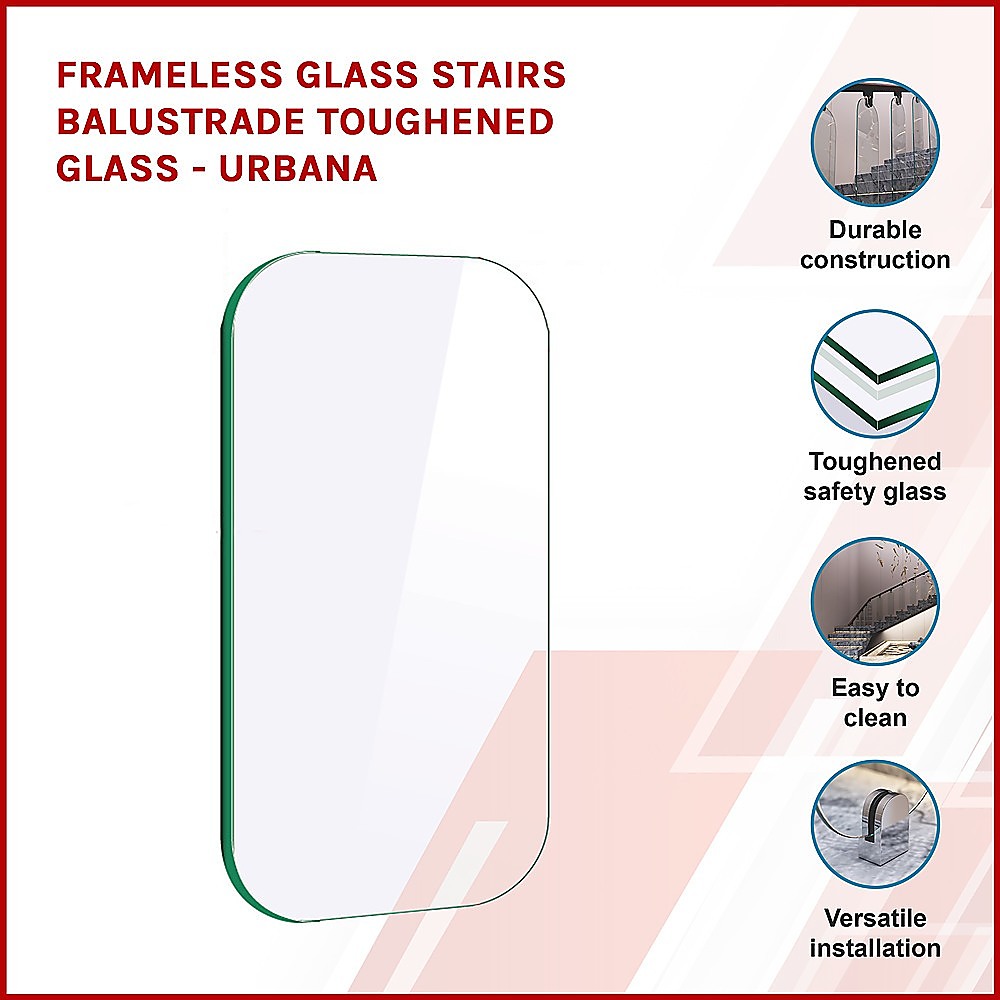 FRAMELESS GLASS STAIRS BALUSTRADE TOUGHENED GLASS - URBANA

Durable construction

Toughened safety glass

Easy to clean

Versatile installation